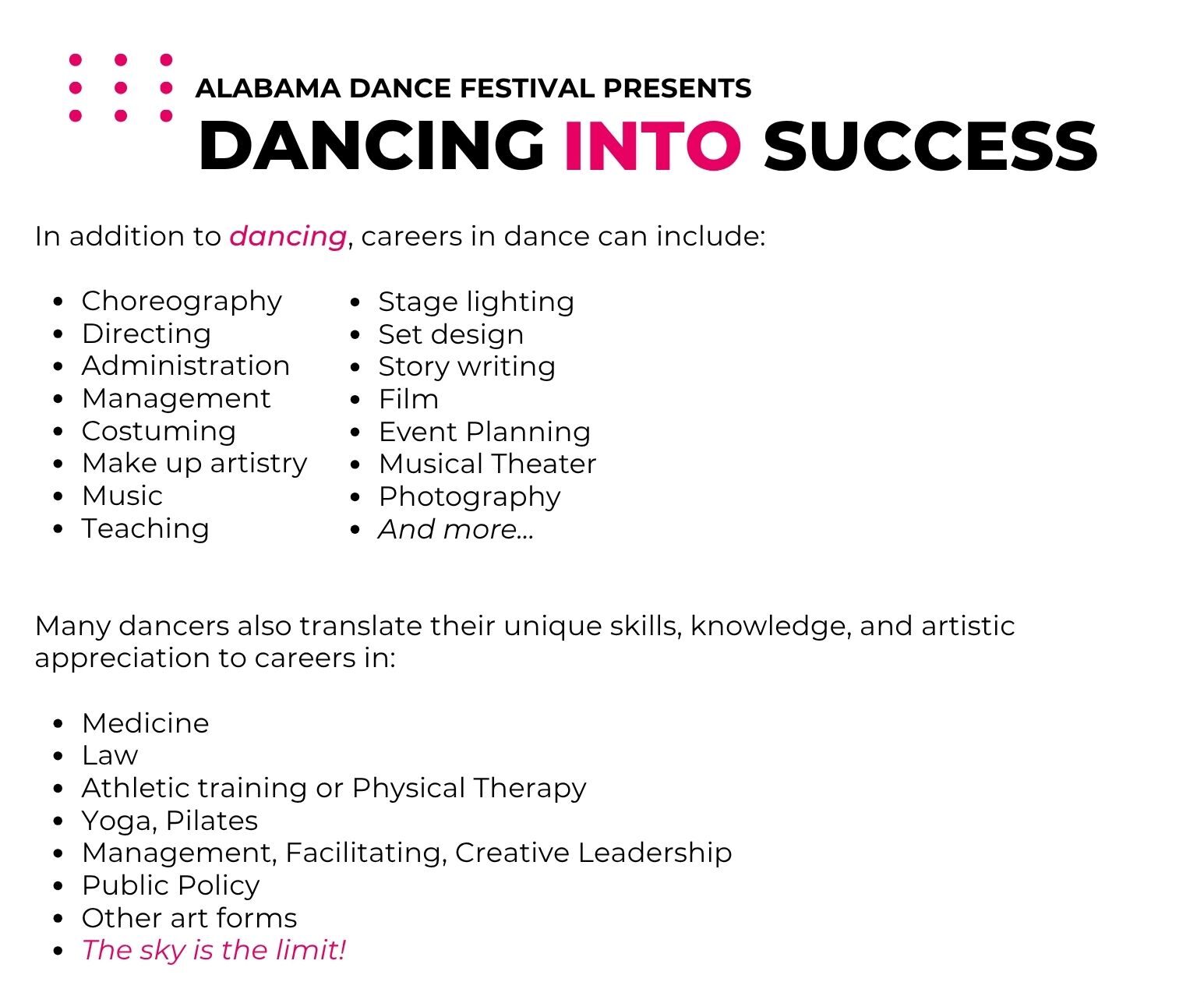 ALABAMA DANCE FESTIVAL PRESENTS
DANCING INTO SUCCESS

In addition to dancing, careers in dance can include:

- Choreography
- Directing
- Administration
- Management
- Costuming
- Make up artistry
- Music
- Teaching

- Stage lighting
- Set design
- Story writing
- Film
- Event Planning
- Musical Theater
- Photography
- And more...

Many dancers also translate their unique skills, knowledge, and artistic appreciation to careers in:

- Medicine
- Law
- Athletic training or Physical Therapy
- Yoga, Pilates
- Management, Facilitating, Creative Leadership
- Public Policy
- Other art forms
- The sky is the limit!